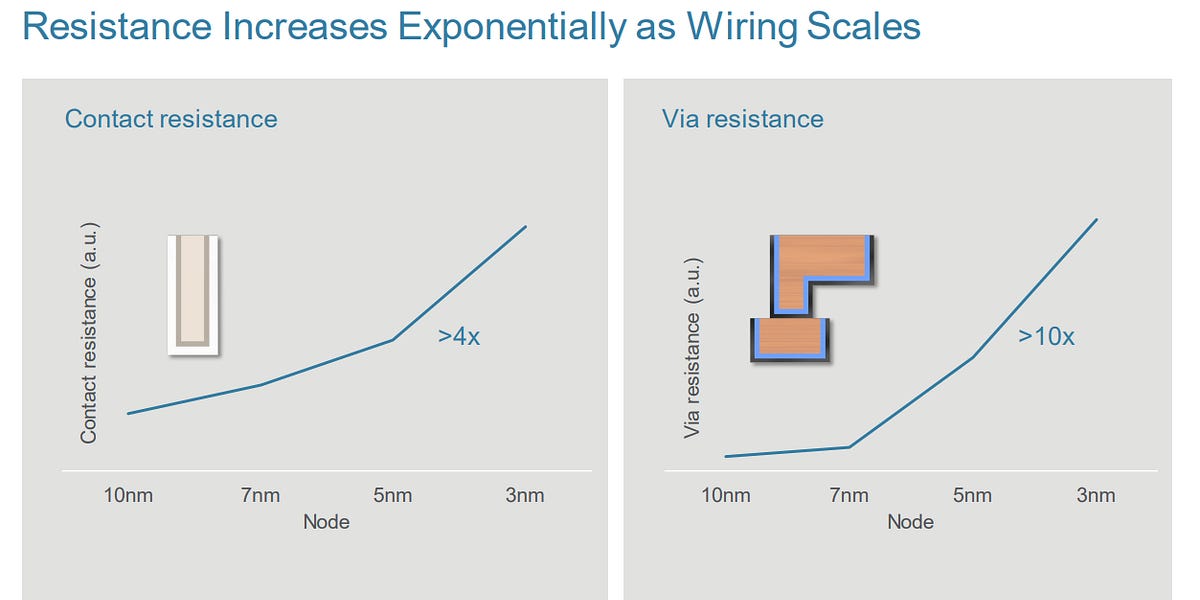 Resistance Increases Exponentially as Wiring Scales

Contact resistance

Contact resistance (a.u.)

>4x

10nm 7nm 5nm 3nm
Node

Via resistance

Via resistance (a.u.)

>10x

10nm 7nm 5nm 3nm
Node